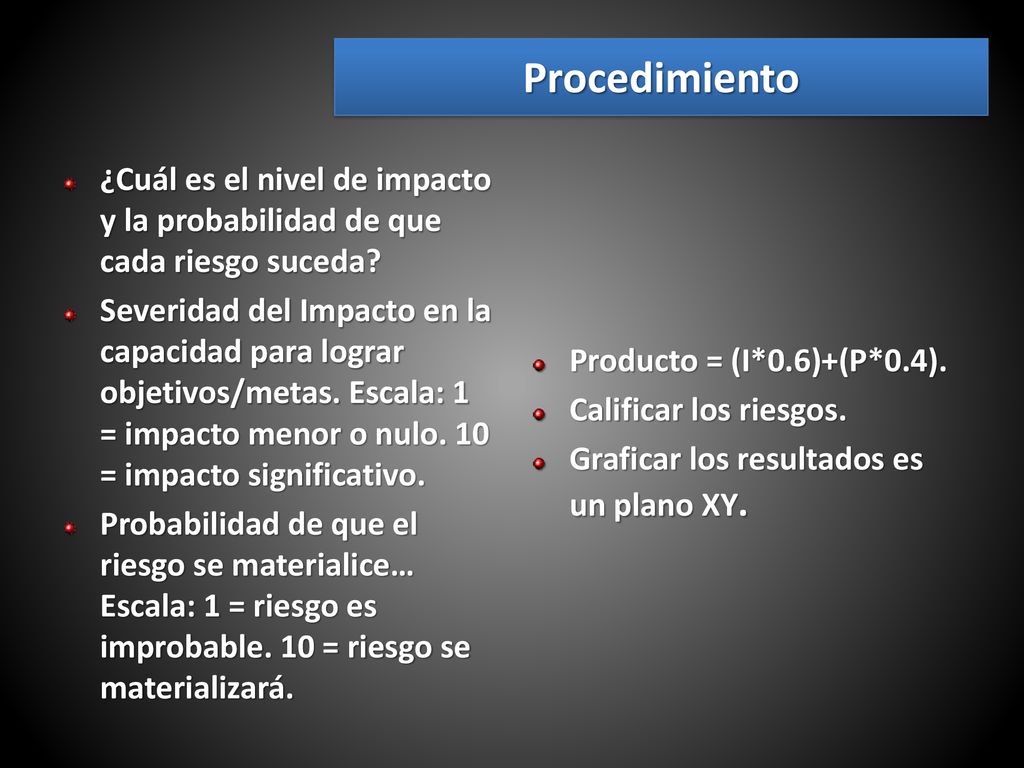 Procedimiento

¿Cuál es el nivel de impacto y la probabilidad de que cada riesgo suceda?

Severidad del Impacto en la capacidad para lograr objetivos/metas. Escala: 1 = impacto menor o nulo. 10 = impacto significativo.

Probabilidad de que el riesgo se materialice… Escala: 1 = riesgo es improbable. 10 = riesgo se materializará.

Producto = (I*0.6)+(P*0.4).

Calificar los riesgos.

Graficar los resultados es un plano XY.